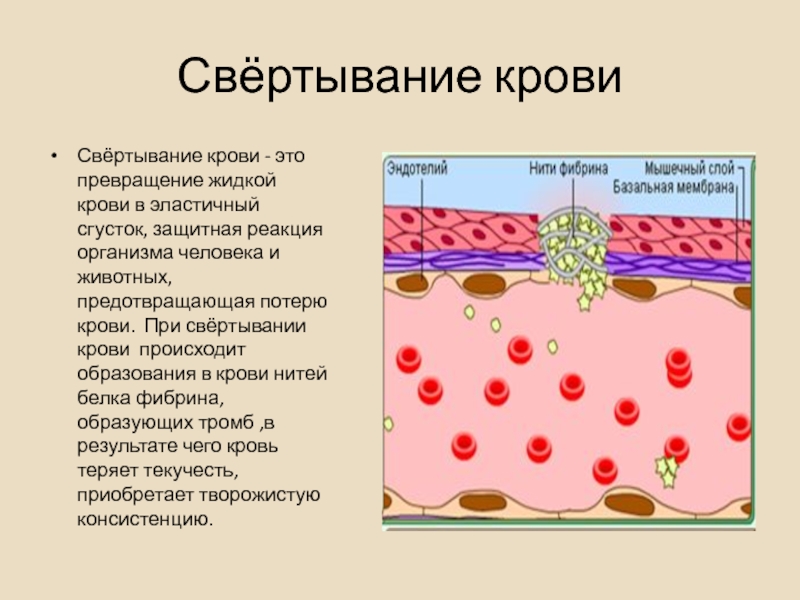 Свёртывание крови

• Свёртывание крови - это превращение жидкой крови в эластичный сгусток, защитная реакция организма человека и животных, предотвращающая потерю крови. При свёртывании крови происходит образования в крови нитей белка фибрина, образующих тромб ,в результате чего кровь теряет текучесть, приобретает творожистую консистенцию.

Эндотелий
Нити фибрина
Мышечный слой
Базальная мембрана